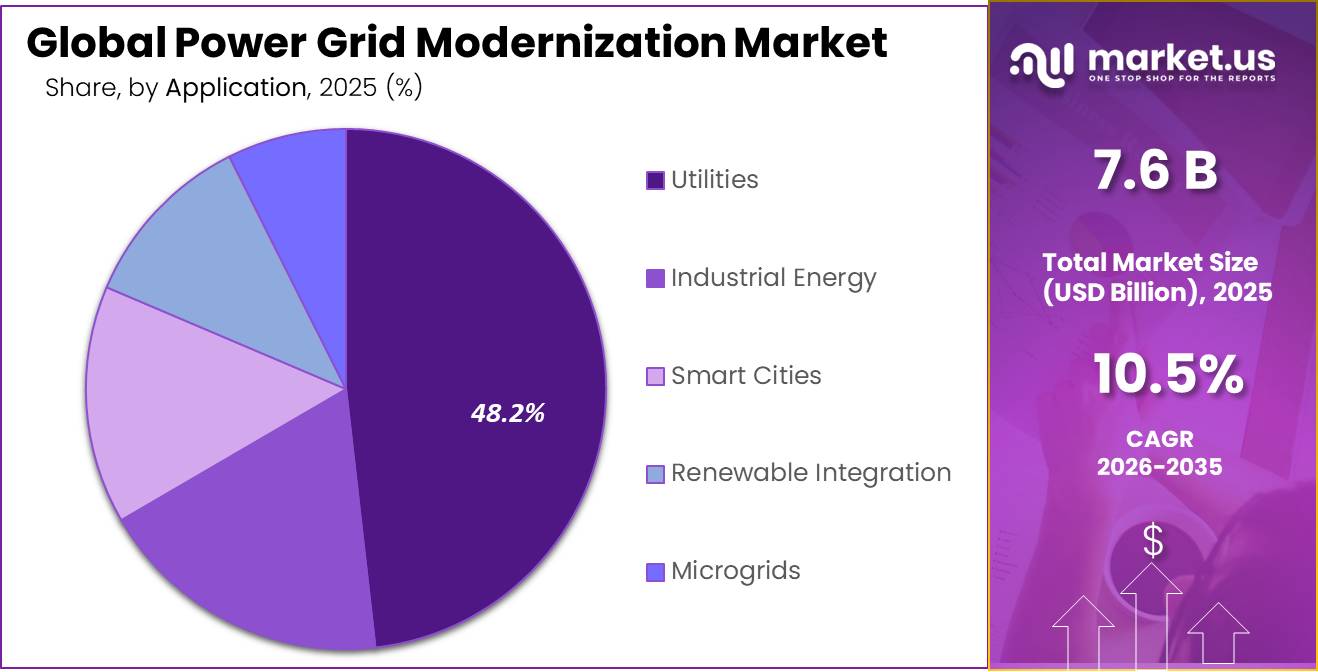 Global Power Grid Modernization Market
Share, by Application, 2025 (%)

48.2%

Utilities
Industrial Energy
Smart Cities
Renewable Integration
Microgrids

market.us
ONE STOP SHOP FOR THE REPORTS

7.6 B
Total Market Size (USD Billion), 2025

10.5%
CAGR 2026-2035

$